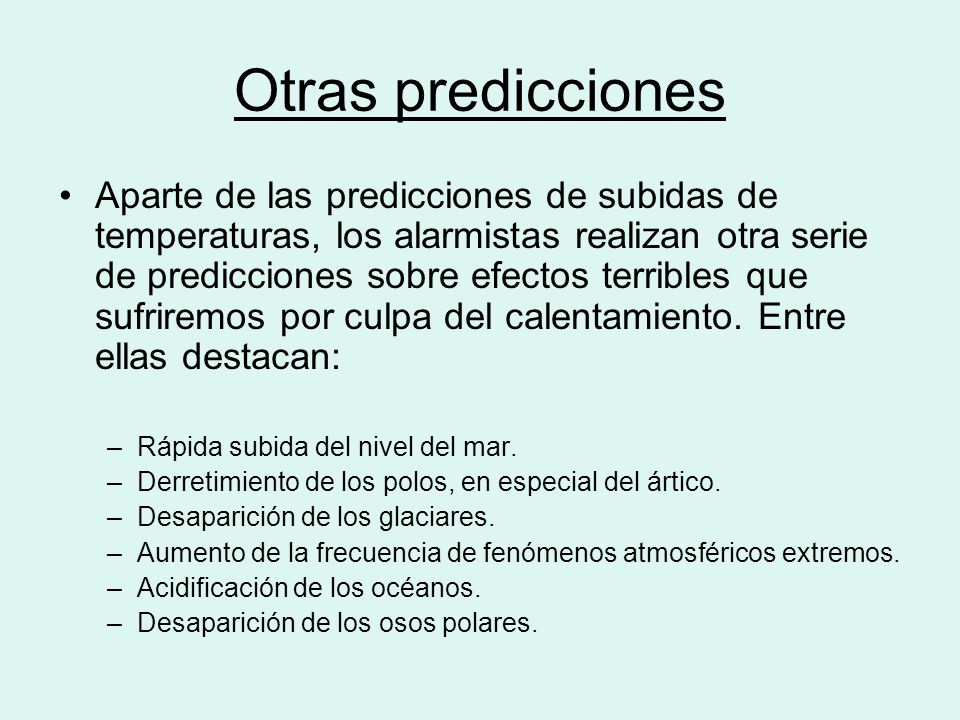 Otras predicciones

• Aparte de las predicciones de subidas de temperaturas, los alarmistas realizan otra serie de predicciones sobre efectos terribles que sufriremos por culpa del calentamiento. Entre ellas destacan:

– Rápida subida del nivel del mar.
– Derretimiento de los polos, en especial del ártico.
– Desaparición de los glaciares.
– Aumento de la frecuencia de fenómenos atmosféricos extremos.
– Acidificación de los océanos.
– Desaparición de los osos polares.